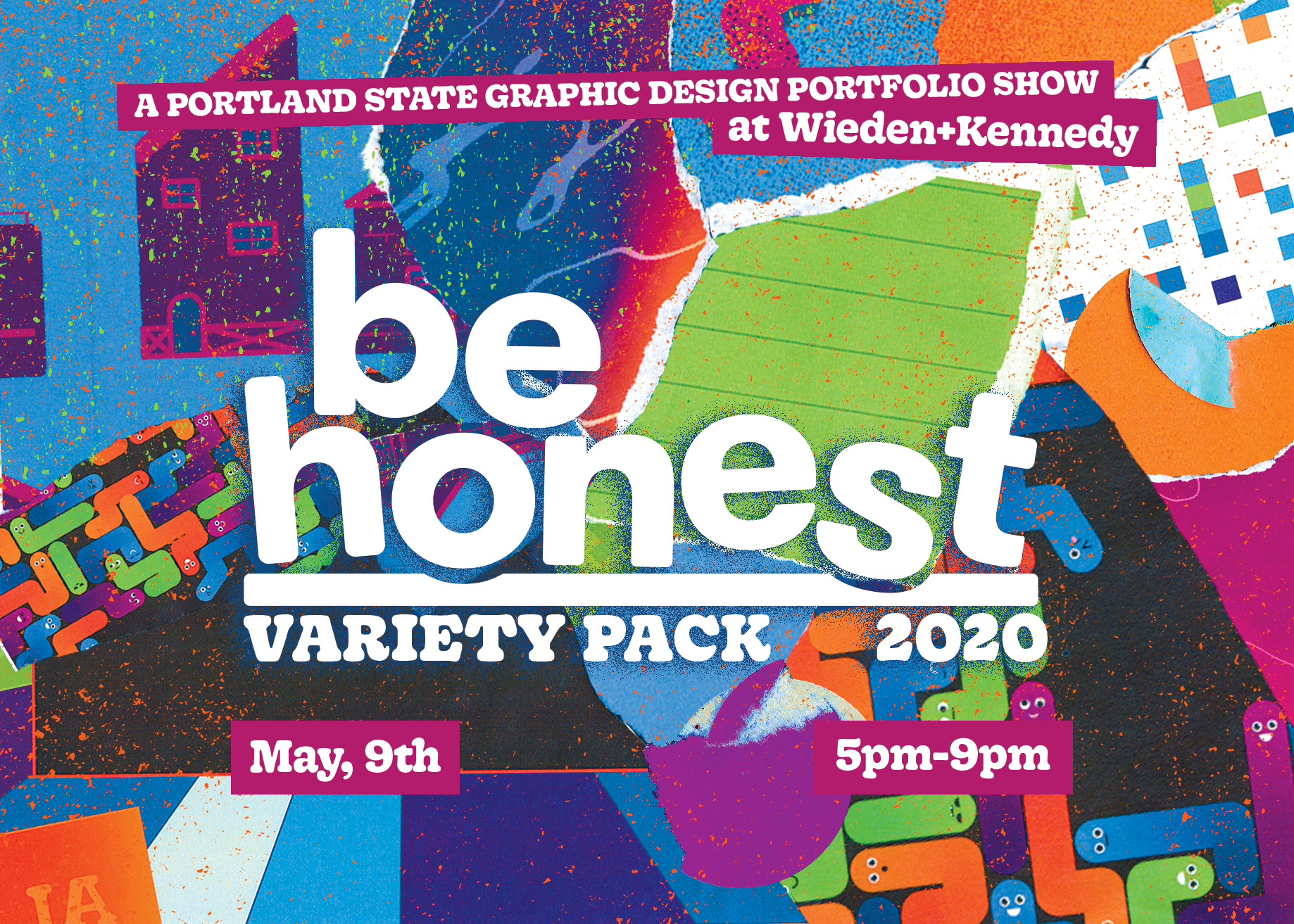 A PORTLAND STATE GRAPHIC DESIGN PORTFOLIO SHOW
at Wieden+Kennedy

be honest

VARIETY PACK 2020

May, 9th

5pm-9pm

IA